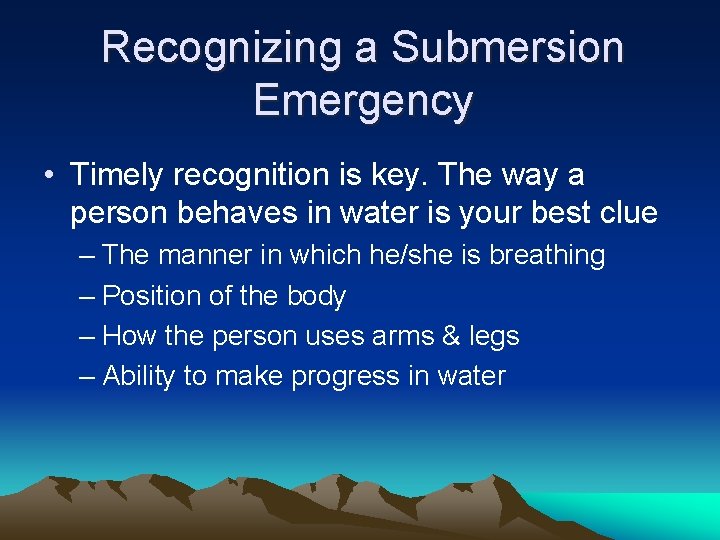 Recognizing a Submersion Emergency

• Timely recognition is key. The way a person behaves in water is your best clue

– The manner in which he/she is breathing

– Position of the body

– How the person uses arms & legs

– Ability to make progress in water